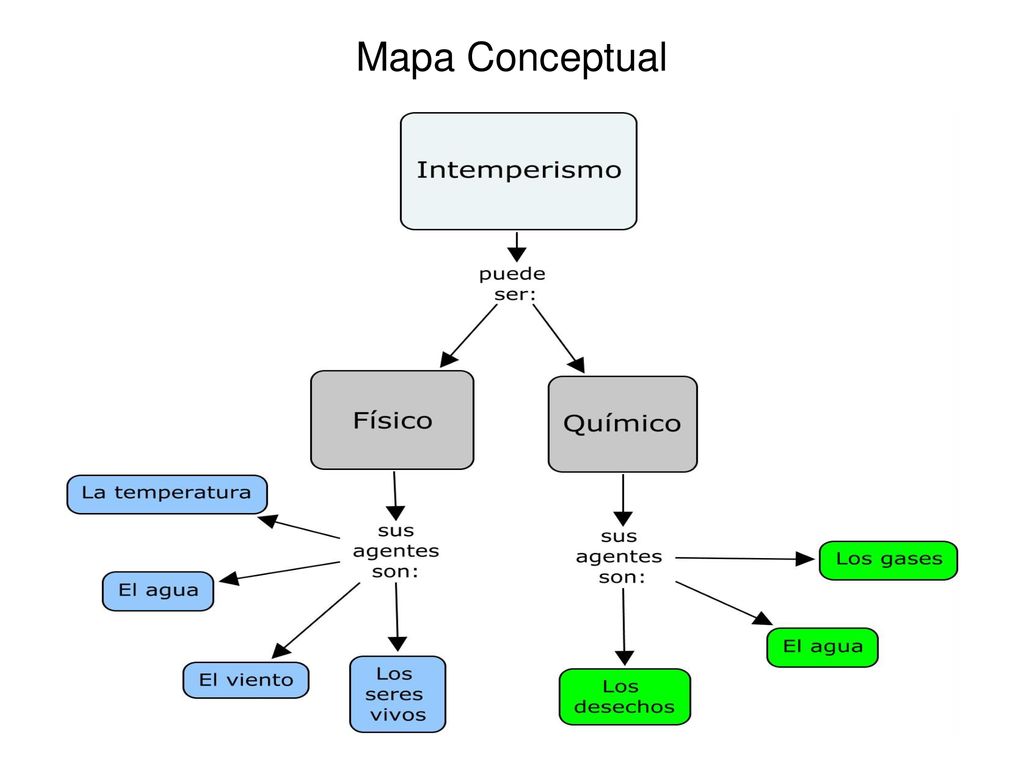 Mapa Conceptual

Intemperismo

puede ser:

Físico

Químico

sus agentes son:

La temperatura

El agua

El viento

Los seres vivos

sus agentes son:

Los gases

El agua

Los desechos